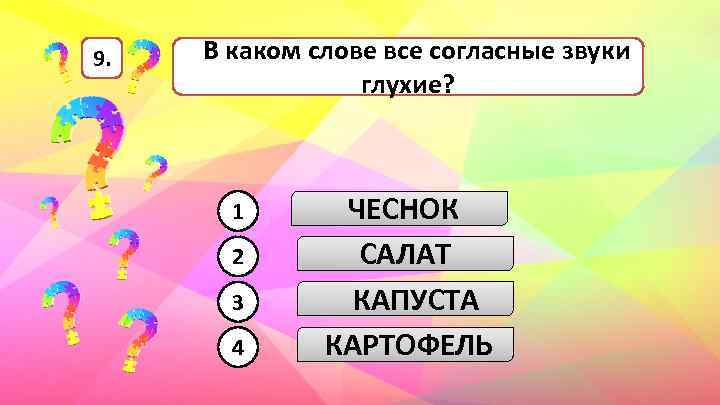 9.

В каком слове все согласные звуки глухие?

1 ЧЕСНОК
2 САЛАТ
3 КАПУСТА
4 КАРТОФЕЛЬ